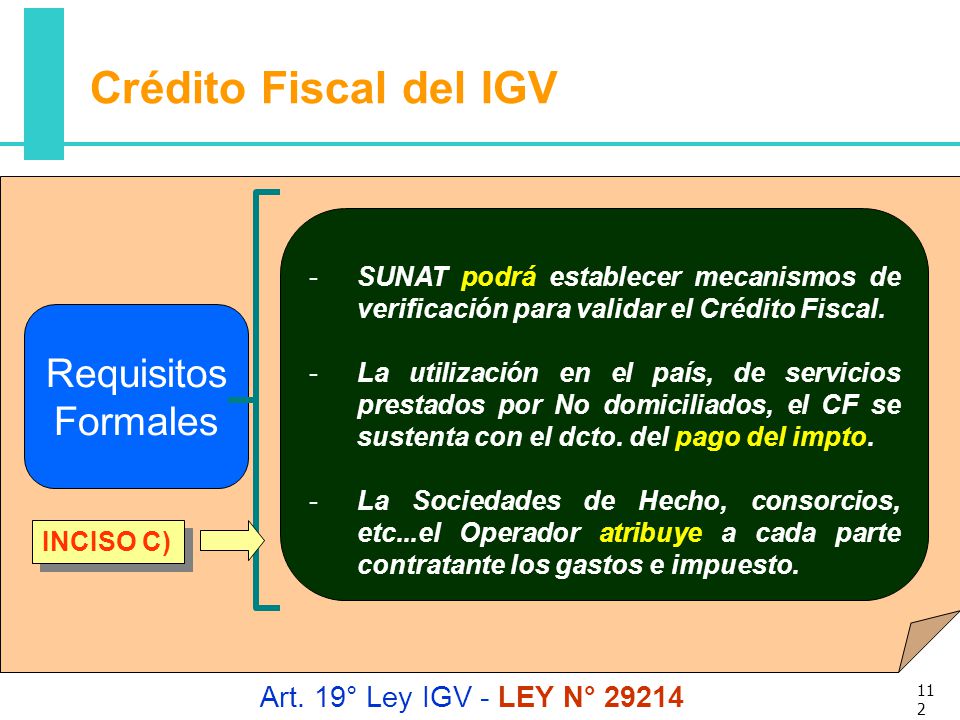 Crédito Fiscal del IGV

Requisitos Formales

INCISO C)

- SUNAT podrá establecer mecanismos de verificación para validar el Crédito Fiscal.

- La utilización en el país, de servicios prestados por No domiciliados, el CF se sustenta con el dcto. del pago del impto.

- La Sociedades de Hecho, consorcios, etc...el Operador atribuye a cada parte contratante los gastos e impuesto.

Art. 19° Ley IGV - LEY N° 29214

112